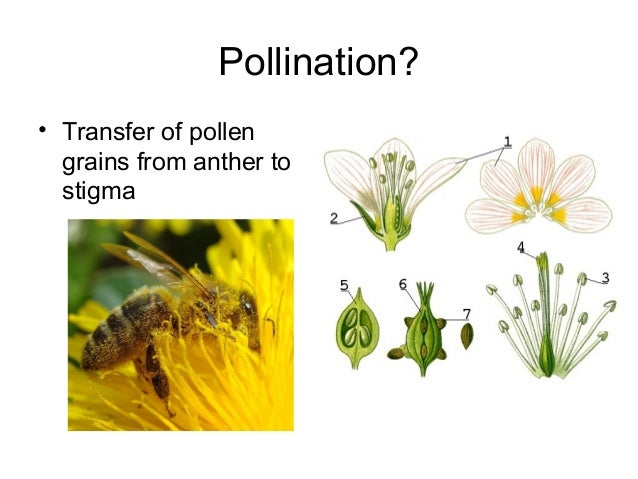 Pollination?

• Transfer of pollen grains from anther to stigma

1
2
4
3
5
6
7